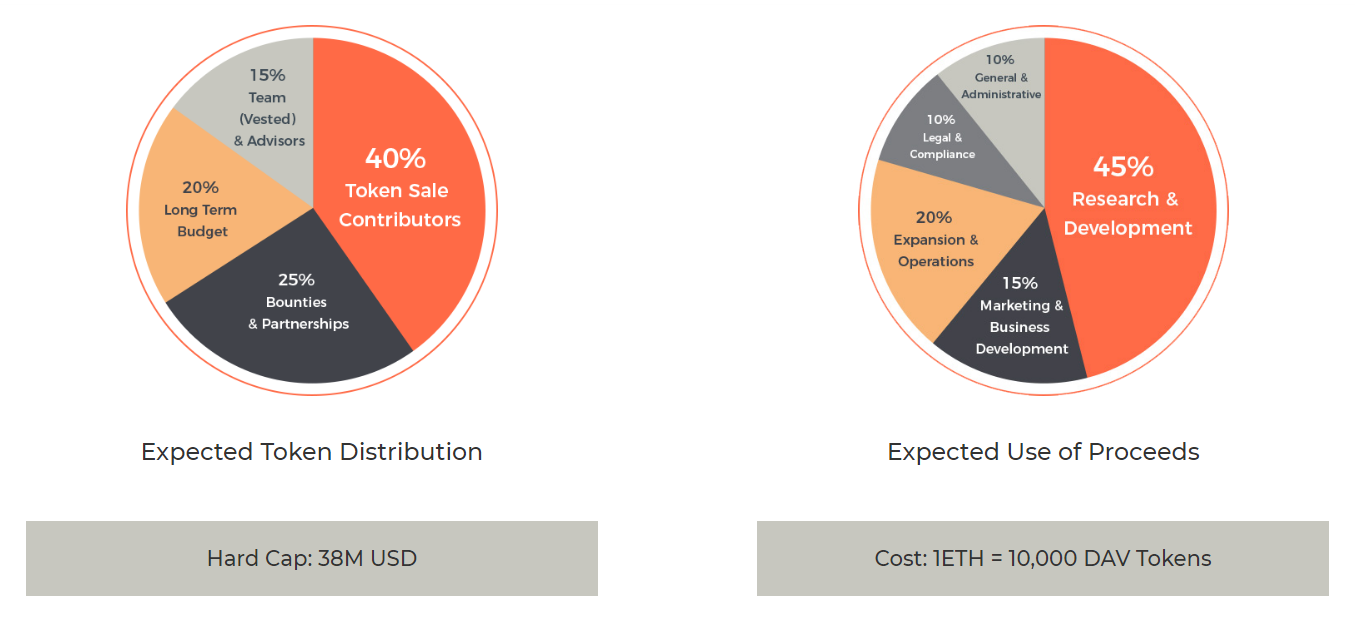 15%
Team
(Vested)
& Advisors

40%
Token Sale
Contributors

20%
Long Term
Budget

25%
Bounties
& Partnerships

Expected Token Distribution

Hard Cap: 38M USD

10%
General &
Administrative

10%
Legal &
Compliance

45%
Research &
Development

20%
Expansion &
Operations

15%
Marketing &
Business
Development

Expected Use of Proceeds

Cost: 1ETH = 10,000 DAV Tokens